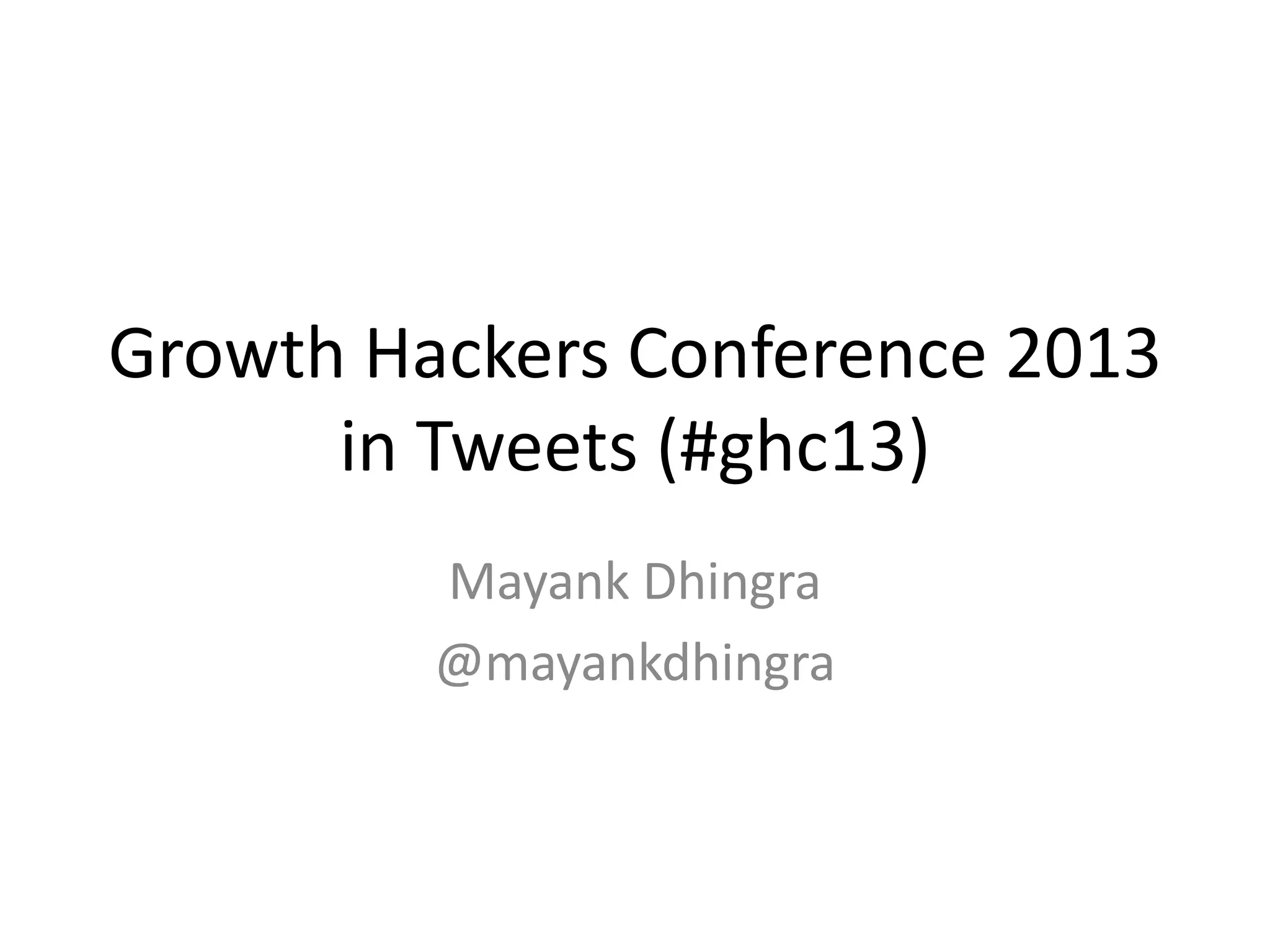 Growth Hackers Conference 2013 in Tweets (#ghc13)

Mayank Dhingra
@mayankdhingra